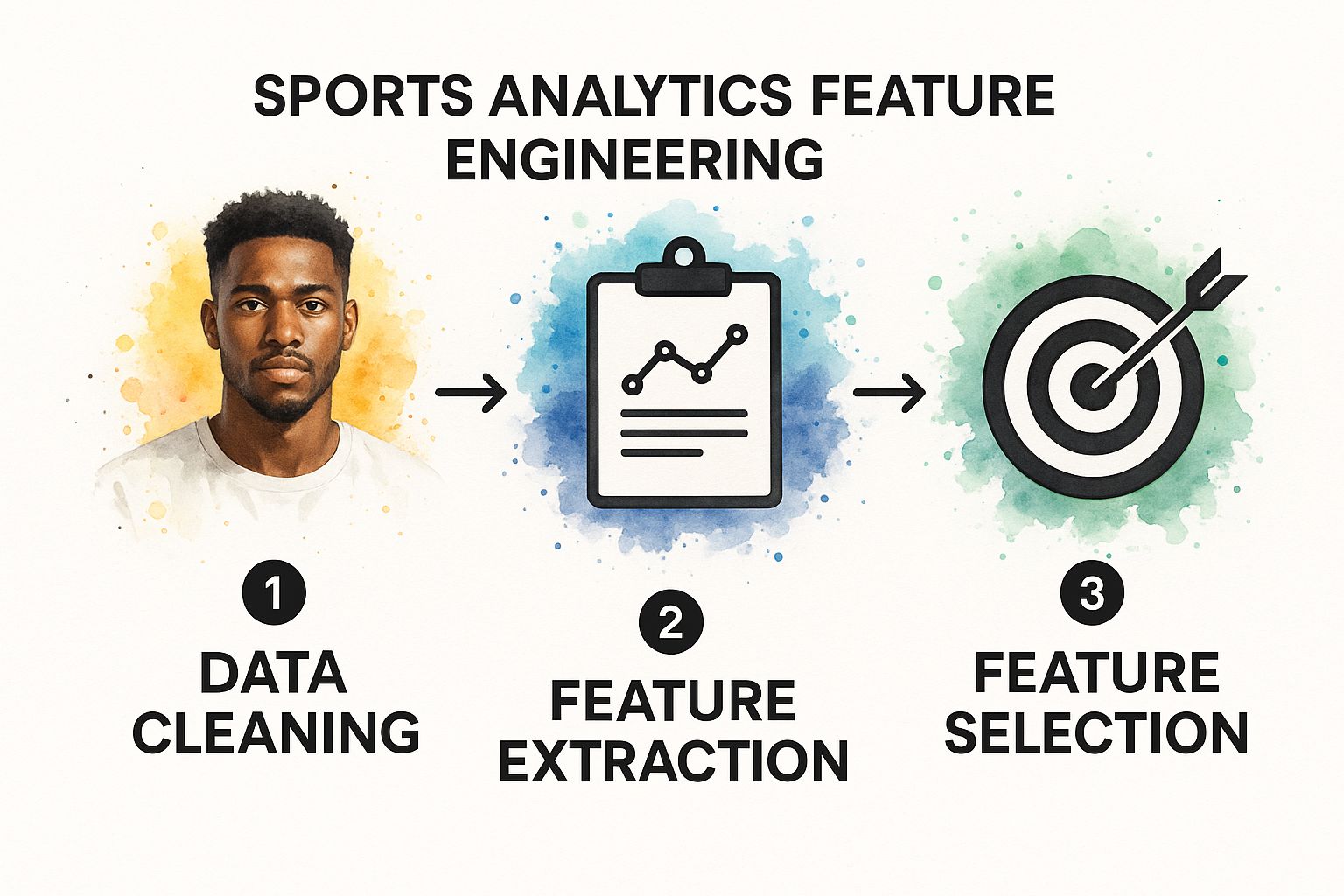 SPORTS ANALYTICS FEATURE ENGINEERING

1
DATA CLEANING

2
FEATURE EXTRACTION

3
FEATURE SELECTION